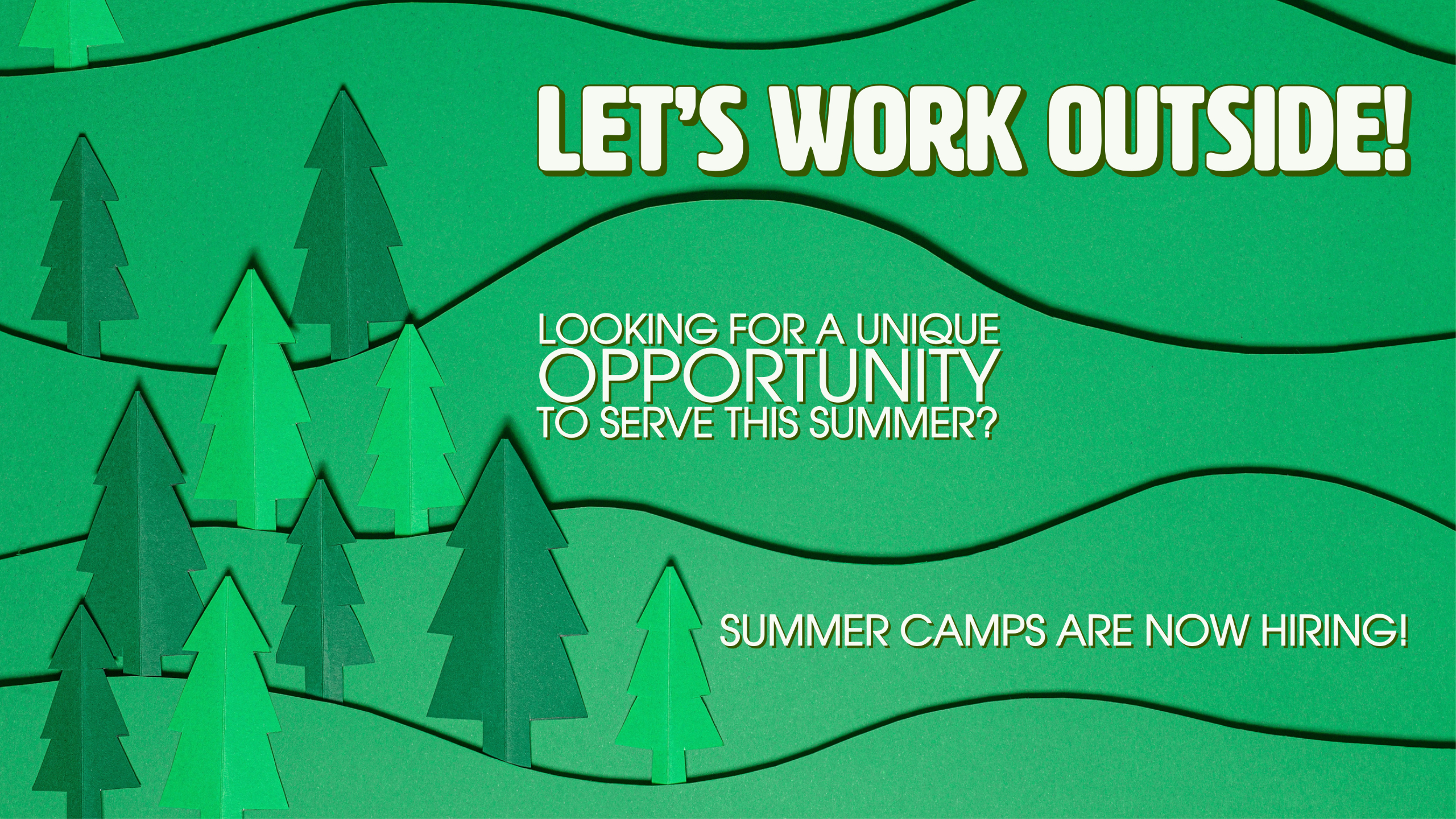 LET'S WORK OUTSIDE!

LOOKING FOR A UNIQUE OPPORTUNITY TO SERVE THIS SUMMER?

SUMMER CAMPS ARE NOW HIRING!